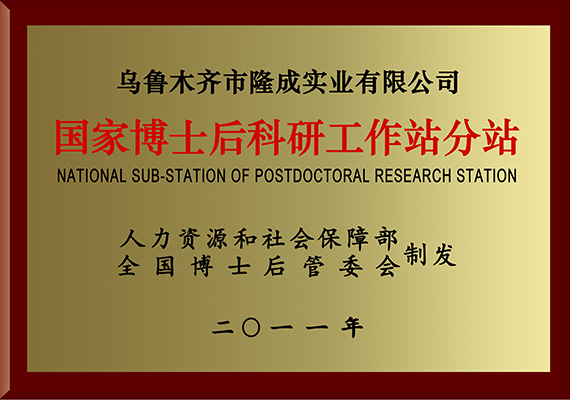 乌鲁木齐市隆成实业有限公司

国家博士后科研工作站分站

NATIONAL SUB-STATION OF POSTDOCTORAL RESEARCH STATION

人力资源和社会保障部
全国博士后管委会 制发

二〇一一年